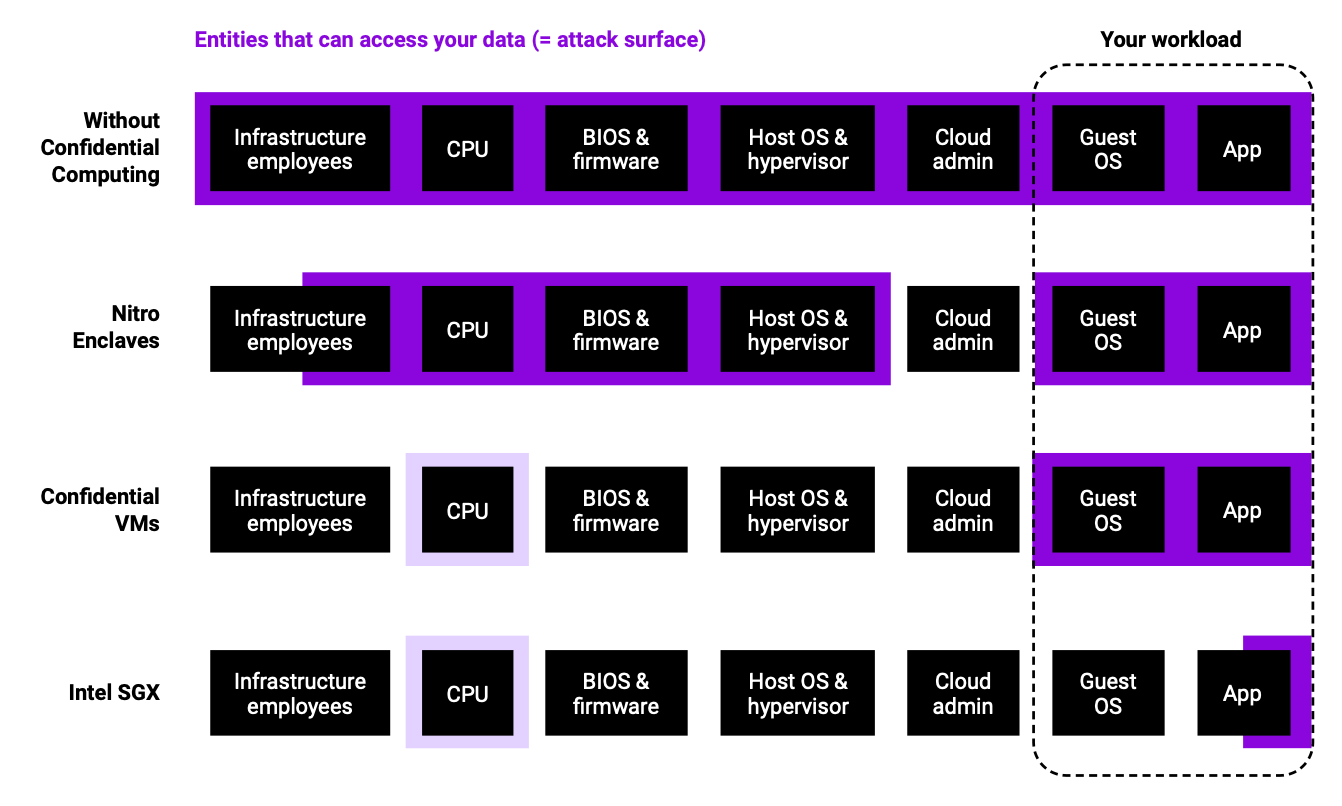 Entities that can access your data (= attack surface)

Your workload

Without Confidential Computing

Infrastructure employees

CPU

BIOS & firmware

Host OS & hypervisor

Cloud admin

Guest OS

App

Nitro Enclaves

Infrastructure employees

CPU

BIOS & firmware

Host OS & hypervisor

Cloud admin

Guest OS

App

Confidential VMs

Infrastructure employees

CPU

BIOS & firmware

Host OS & hypervisor

Cloud admin

Guest OS

App

Intel SGX

Infrastructure employees

CPU

BIOS & firmware

Host OS & hypervisor

Cloud admin

Guest OS

App